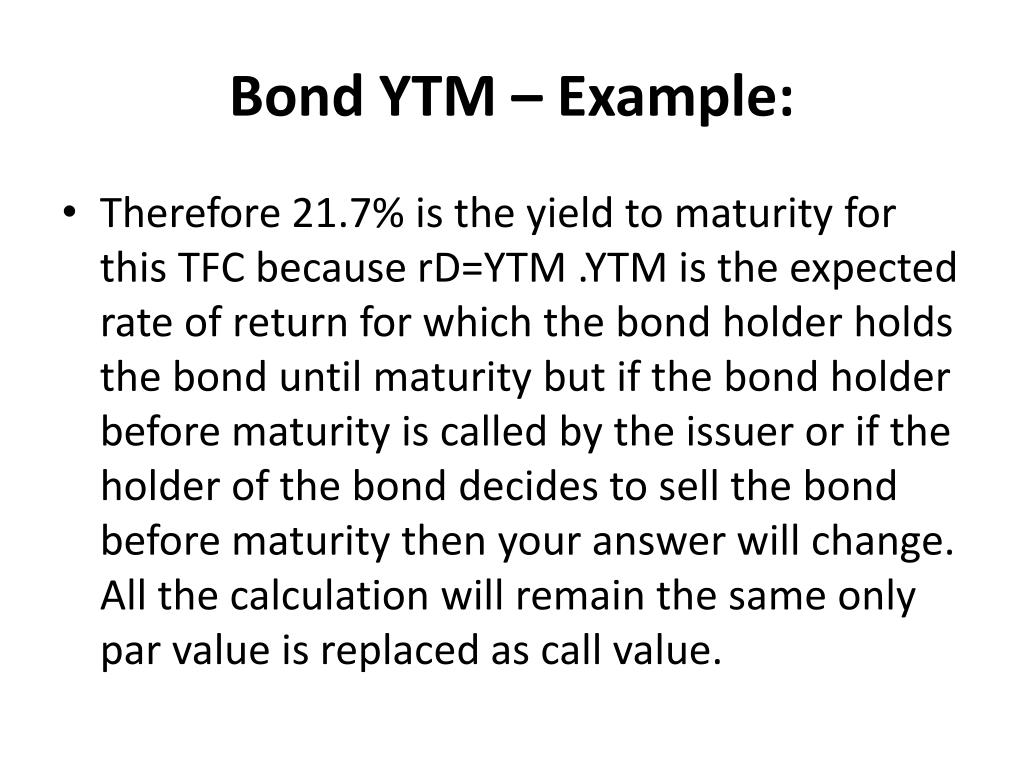 Bond YTM – Example:

• Therefore 21.7% is the yield to maturity for this TFC because rD=YTM .YTM is the expected rate of return for which the bond holder holds the bond until maturity but if the bond holder before maturity is called by the issuer or if the holder of the bond decides to sell the bond before maturity then your answer will change. All the calculation will remain the same only par value is replaced as call value.